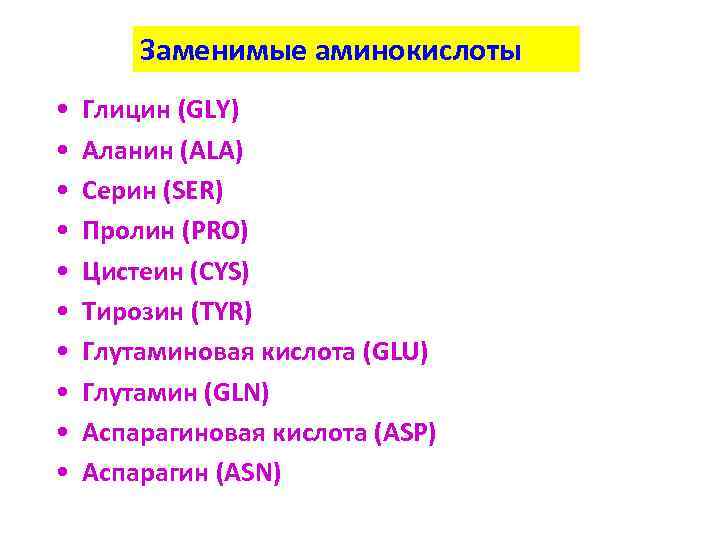 Заменимые аминокислоты

• Глицин (GLY)
• Аланин (ALA)
• Серин (SER)
• Пролин (PRO)
• Цистеин (CYS)
• Тирозин (TYR)
• Глутаминовая кислота (GLU)
• Глутамин (GLN)
• Аспарагиновая кислота (ASP)
• Аспарагин (ASN)